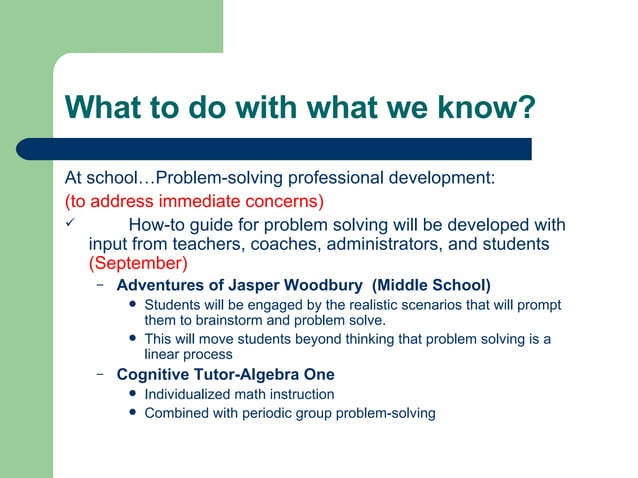 What to do with what we know?

At school…Problem-solving professional development:
(to address immediate concerns)

✓ How-to guide for problem solving will be developed with input from teachers, coaches, administrators, and students (September)

– Adventures of Jasper Woodbury (Middle School)
• Students will be engaged by the realistic scenarios that will prompt them to brainstorm and problem solve.
• This will move students beyond thinking that problem solving is a linear process

– Cognitive Tutor-Algebra One
• Individualized math instruction
• Combined with periodic group problem-solving